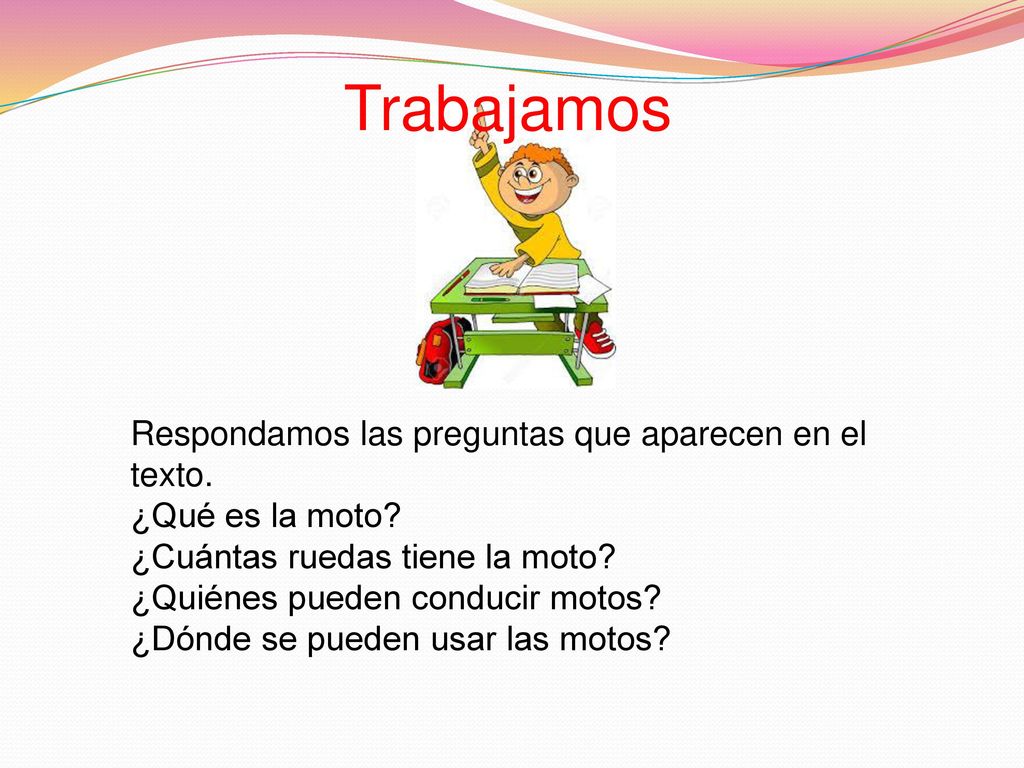 Trabajamos

Respondamos las preguntas que aparecen en el texto.
¿Qué es la moto?
¿Cuántas ruedas tiene la moto?
¿Quiénes pueden conducir motos?
¿Dónde se pueden usar las motos?